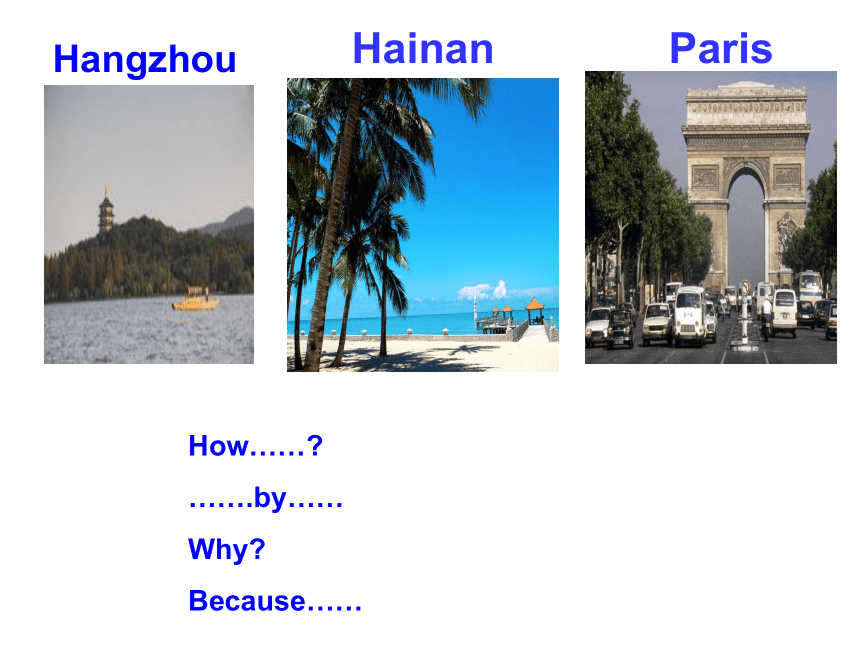 Hangzhou

Hainan

Paris

How……?

…….by……

Why?

Because……